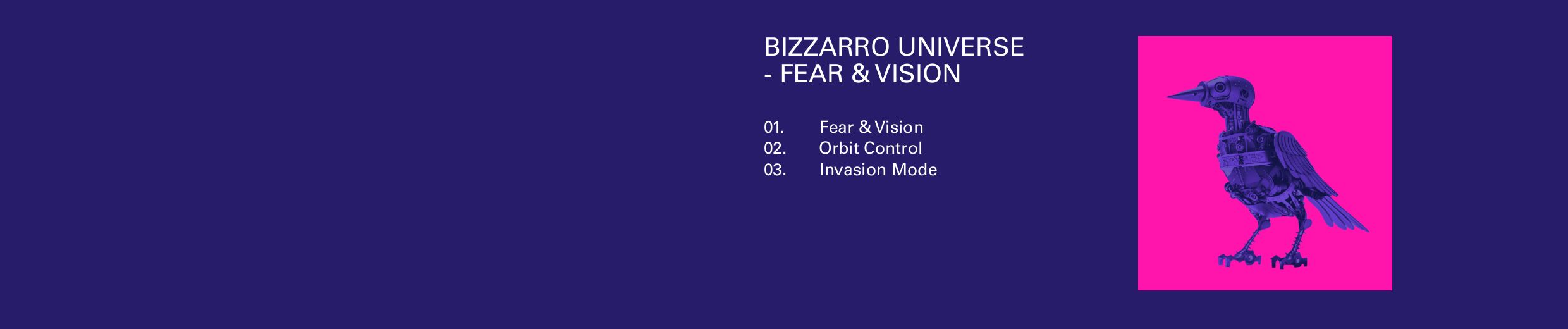 BIZZARRO UNIVERSE
- FEAR & VISION

01. Fear & Vision
02. Orbit Control
03. Invasion Mode